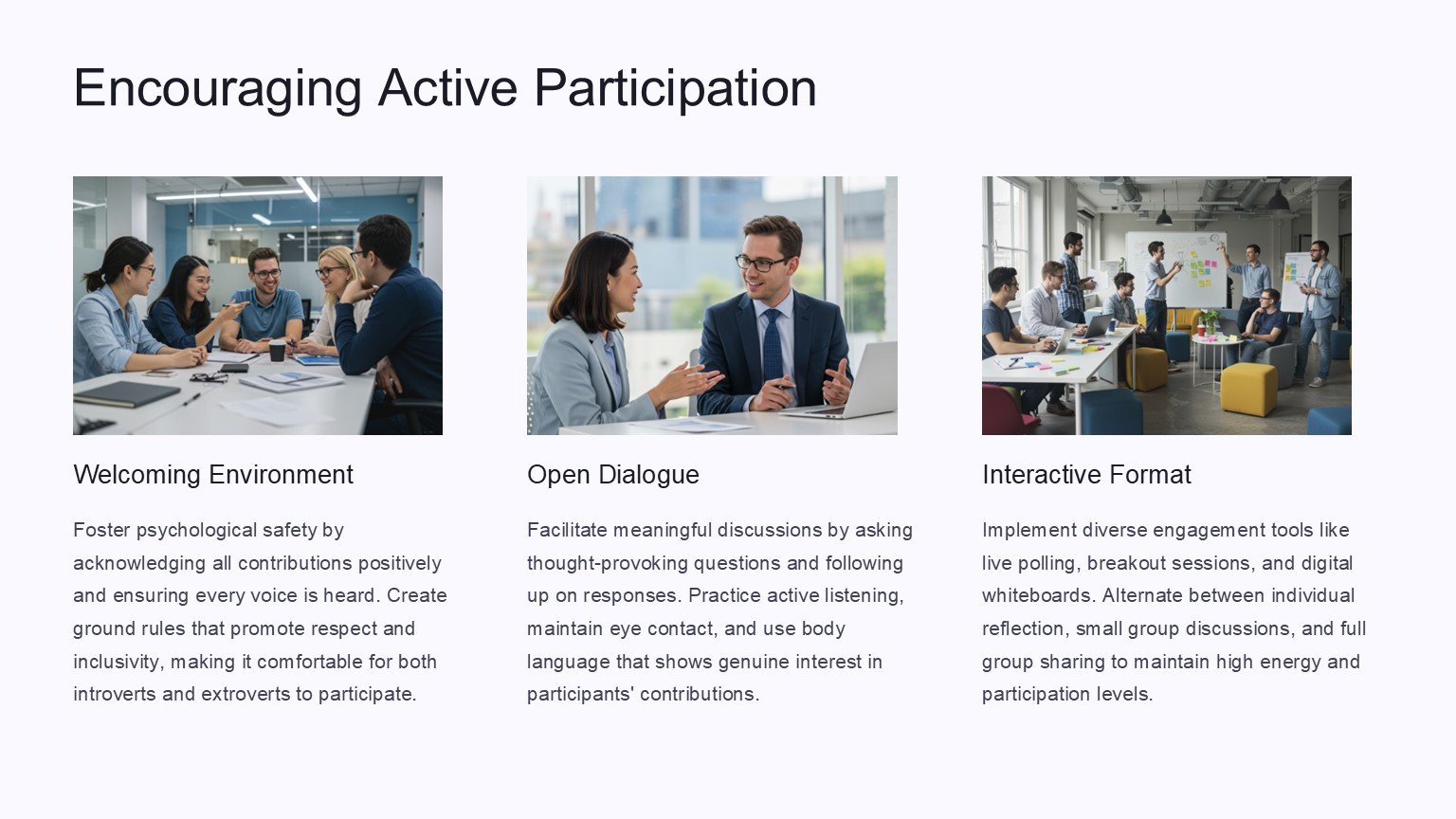 Encouraging Active Participation

Welcoming Environment

Foster psychological safety by acknowledging all contributions positively and ensuring every voice is heard. Create ground rules that promote respect and inclusivity, making it comfortable for both introverts and extroverts to participate.

Open Dialogue

Facilitate meaningful discussions by asking thought-provoking questions and following up on responses. Practice active listening, maintain eye contact, and use body language that shows genuine interest in participants' contributions.

Interactive Format

Implement diverse engagement tools like live polling, breakout sessions, and digital whiteboards. Alternate between individual reflection, small group discussions, and full group sharing to maintain high energy and participation levels.